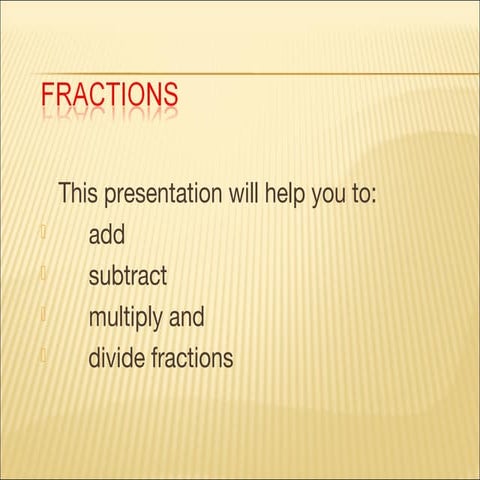 FRACTIONS

This presentation will help you to:
add
subtract
multiply and
divide fractions